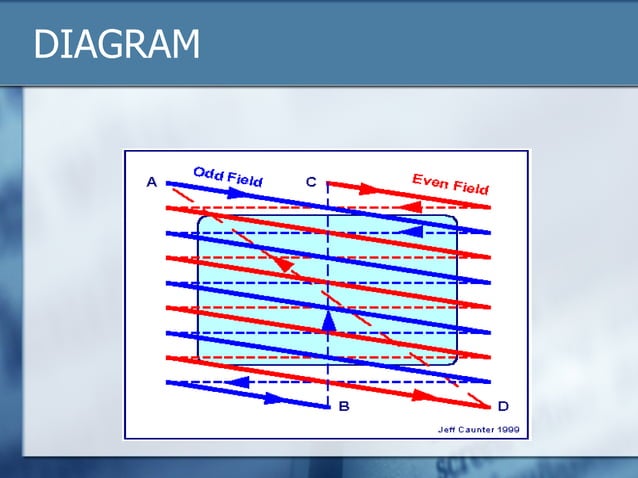 DIAGRAM

A
Odd Field
C
Even Field
B
D
Jeff Caunter 1999